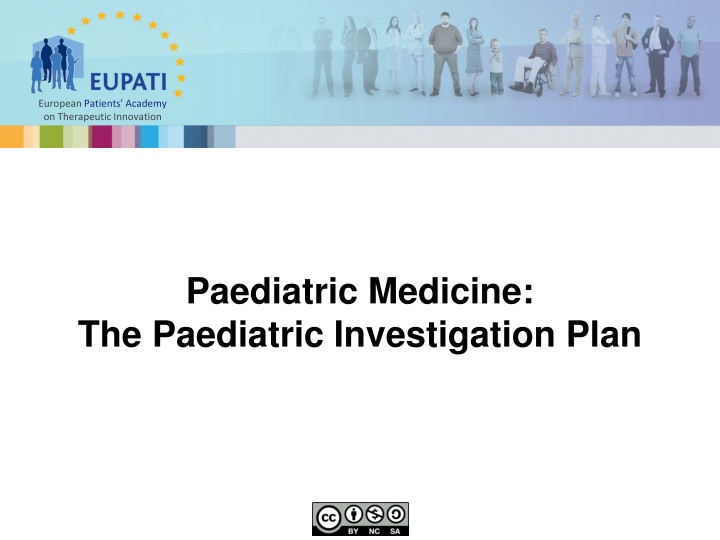 EUPATI
European Patients' Academy on Therapeutic Innovation

Paediatric Medicine:
The Paediatric Investigation Plan

cc BY NC SA